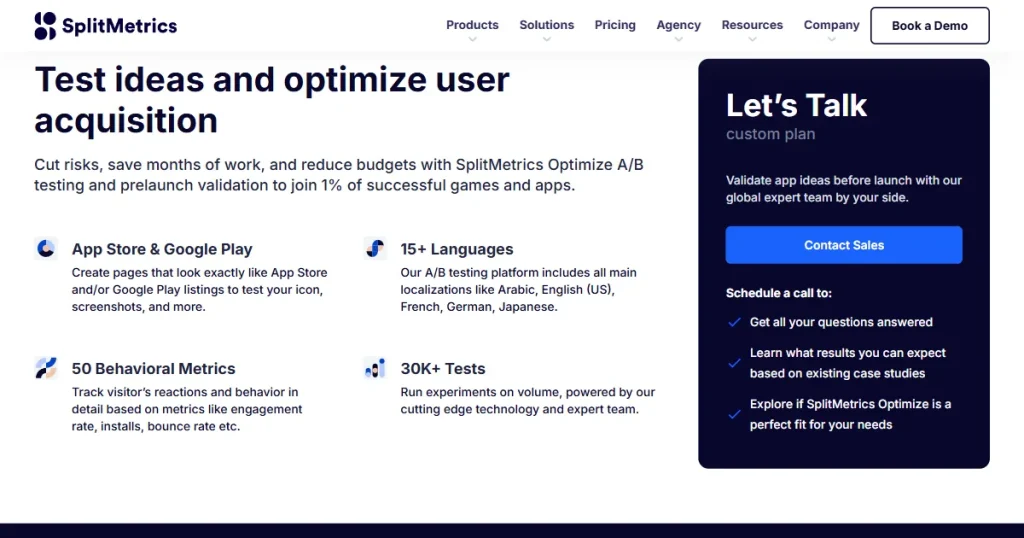 SplitMetrics

Products Solutions Pricing Agency Resources Company Book a Demo

Test ideas and optimize user acquisition

Cut risks, save months of work, and reduce budgets with SplitMetrics Optimize A/B testing and prelaunch validation to join 1% of successful games and apps.

App Store & Google Play
Create pages that look exactly like App Store and/or Google Play listings to test your icon, screenshots, and more.

15+ Languages
Our A/B testing platform includes all main localizations like Arabic, English (US), French, German, Japanese.

50 Behavioral Metrics
Track visitor's reactions and behavior in detail based on metrics like engagement rate, installs, bounce rate etc.

30K+ Tests
Run experiments on volume, powered by our cutting edge technology and expert team.

Let's Talk
custom plan

Validate app ideas before launch with our global expert team by your side.

Contact Sales

Schedule a call to:

Get all your questions answered

Learn what results you can expect based on existing case studies

Explore if SplitMetrics Optimize is a perfect fit for your needs